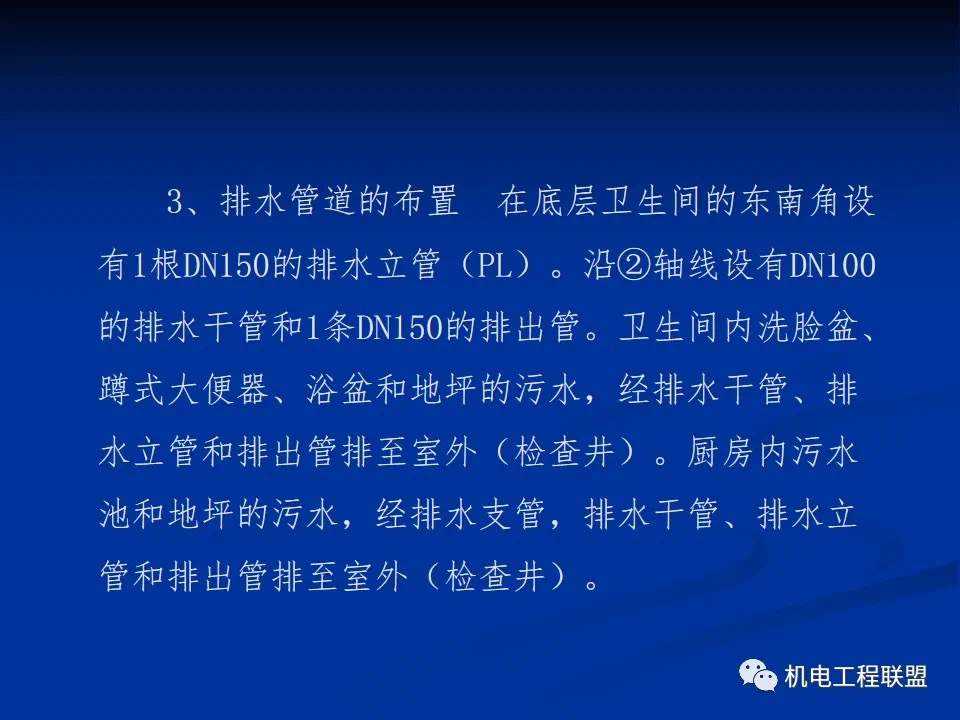 3、排水管道的布置　在底层卫生间的东南角设有1根DN150的排水立管（PL）。沿②轴线设有DN100的排水干管和1条DN150的排出管。卫生间内洗脸盆、蹲式大便器、浴盆和地坪的污水，经排水干管、排水立管和排出管排至室外（检查井）。厨房内污水池和地坪的污水，经排水支管，排水干管、排水立管和排出管排至室外（检查井）。

机电工程联盟